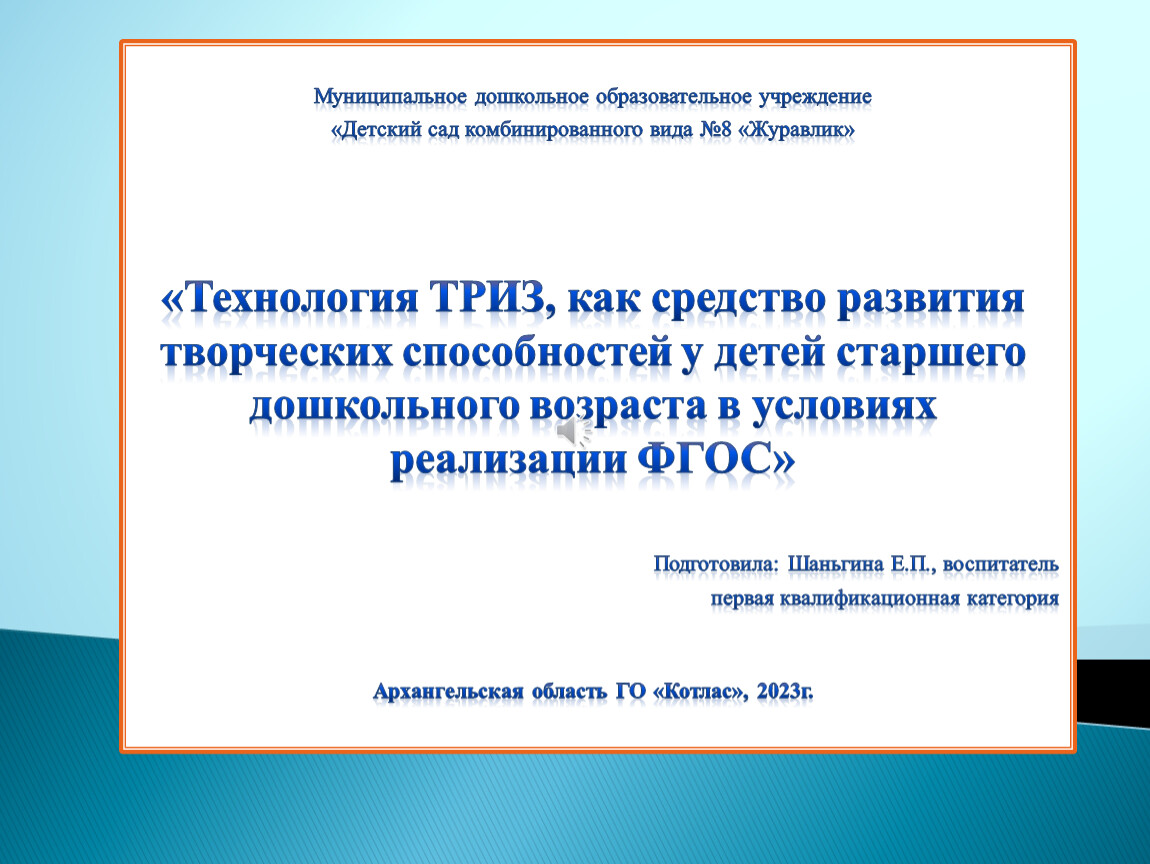 Муниципальное дошкольное образовательное учреждение
«Детский сад комбинированного вида №8 «Журавлик»

«Технология ТРИЗ, как средство развития творческих способностей у детей старшего дошкольного возраста в условиях реализации ФГОС»

Подготовила: Шаньгина Е.П., воспитатель
первая квалификационная категория

Архангельская область ГО «Котлас», 2023г.